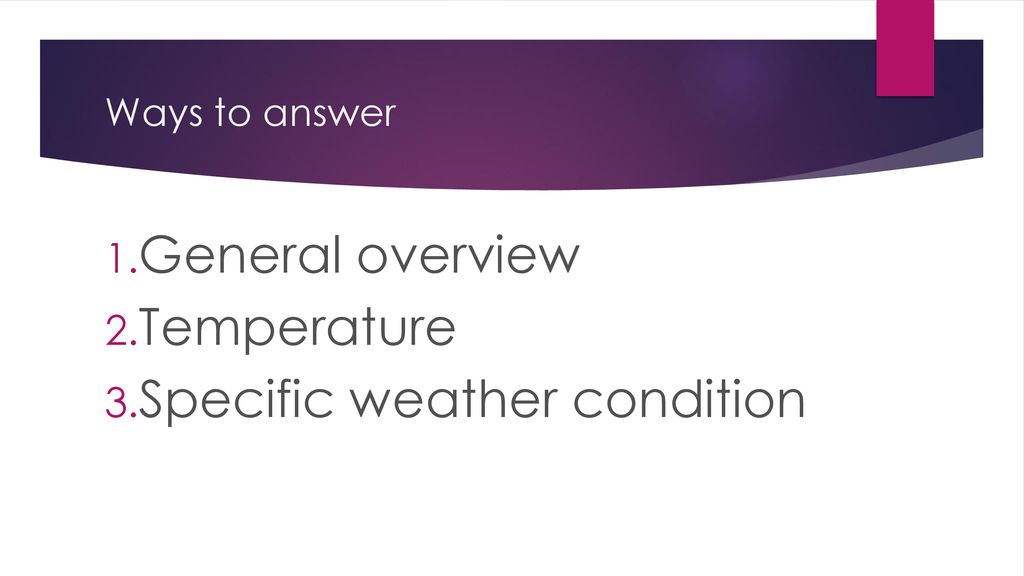 Ways to answer

1. General overview
2. Temperature
3. Specific weather condition